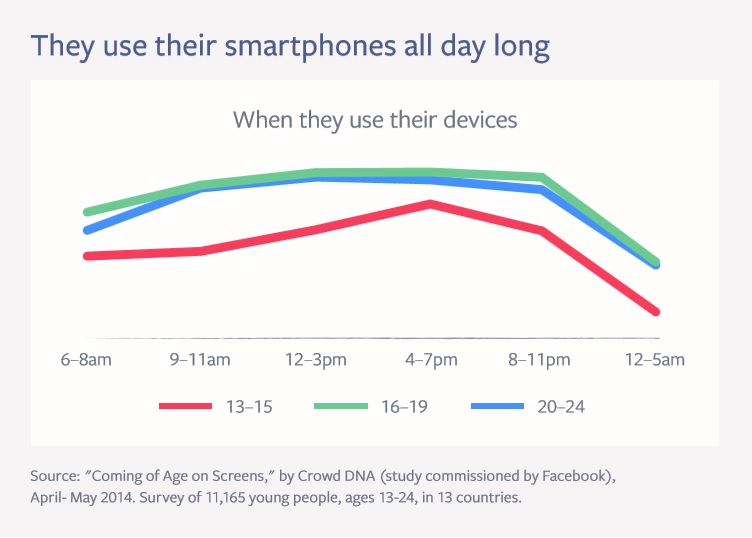 They use their smartphones all day long

When they use their devices

6–8am
9–11am
12–3pm
4–7pm
8–11pm
12–5am

13–15
16–19
20–24

Source: "Coming of Age on Screens," by Crowd DNA (study commissioned by Facebook), April- May 2014. Survey of 11,165 young people, ages 13-24, in 13 countries.